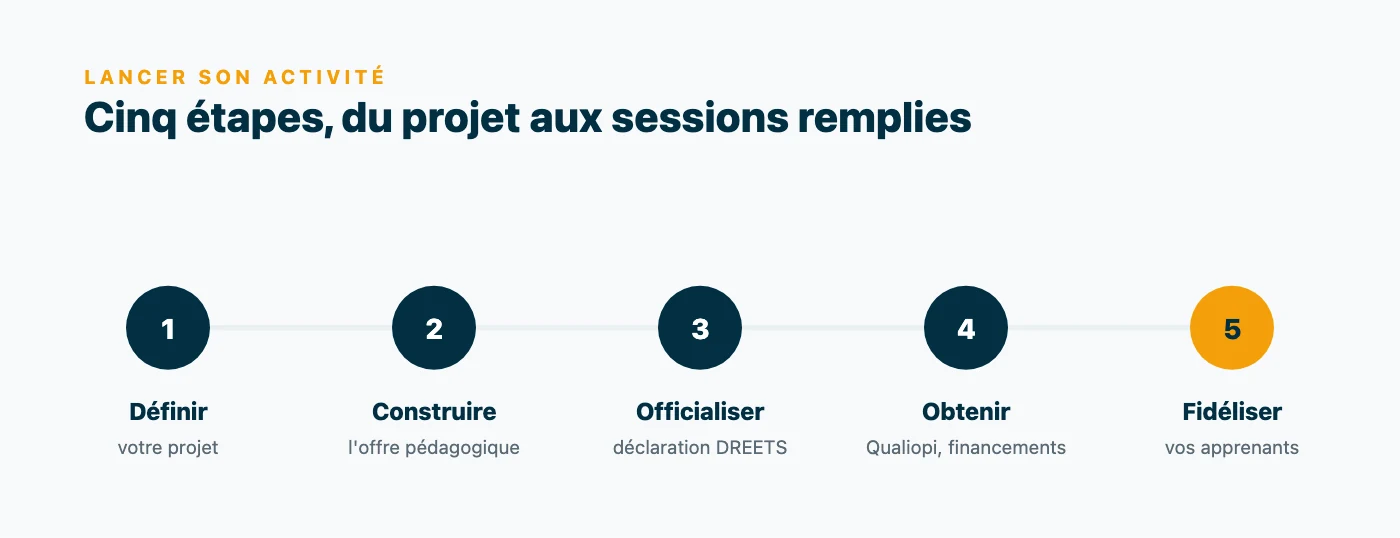 LANCER SON ACTIVITÉ
Cinq étapes, du projet aux sessions remplies

1
Définir
votre projet

2
Construire
l'offre pédagogique

3
Officialiser
déclaration DREETS

4
Obtenir
Qualiopi, financements

5
Fidéliser
vos apprenants